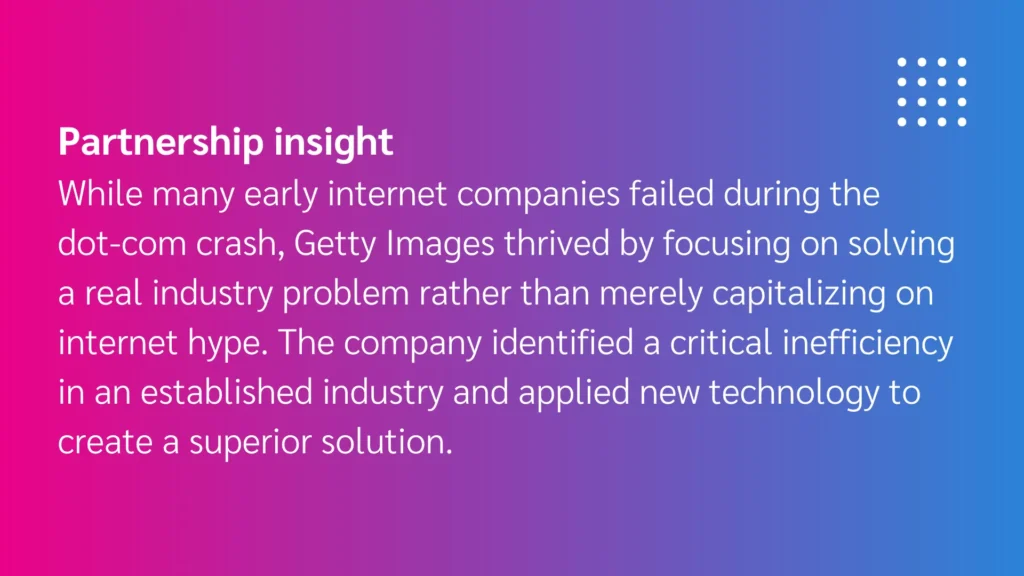 Partnership insight
While many early internet companies failed during the dot-com crash, Getty Images thrived by focusing on solving a real industry problem rather than merely capitalizing on internet hype. The company identified a critical inefficiency in an established industry and applied new technology to create a superior solution.